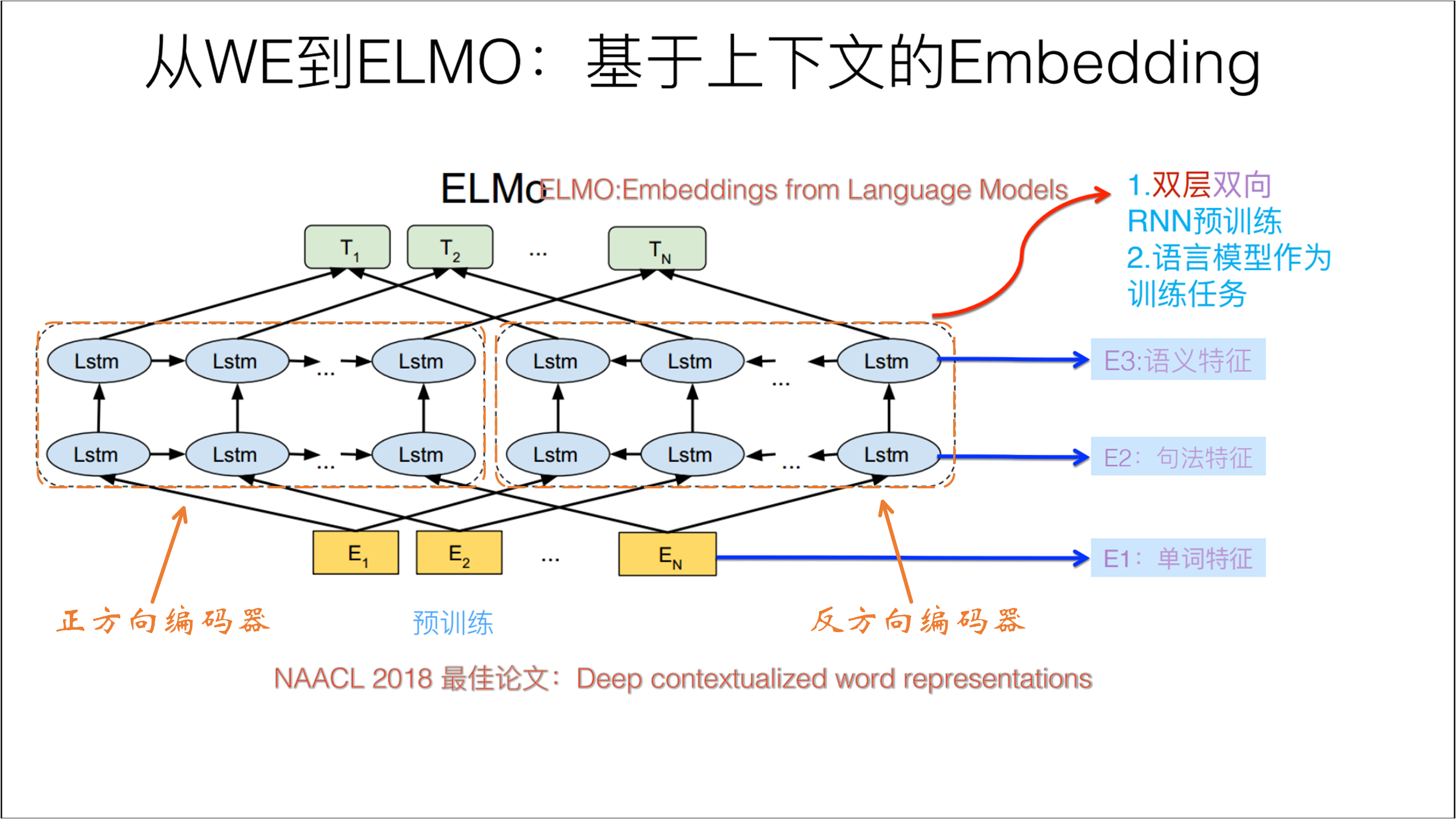 从WE到ELMO：基于上下文的Embedding

ELMo ELMO:Embeddings from Language Models

1.双层双向RNN预训练
2.语言模型作为训练任务

$T_1$ $T_2$ ... $T_N$

Lstm Lstm ... Lstm Lstm Lstm ... Lstm

Lstm Lstm ... Lstm Lstm Lstm ... Lstm

E3:语义特征

E2：句法特征

$E_1$ $E_2$ ... $E_N$

E1：单词特征

正方向编码器

预训练

反方向编码器

NAACL 2018 最佳论文：Deep contextualized word representations